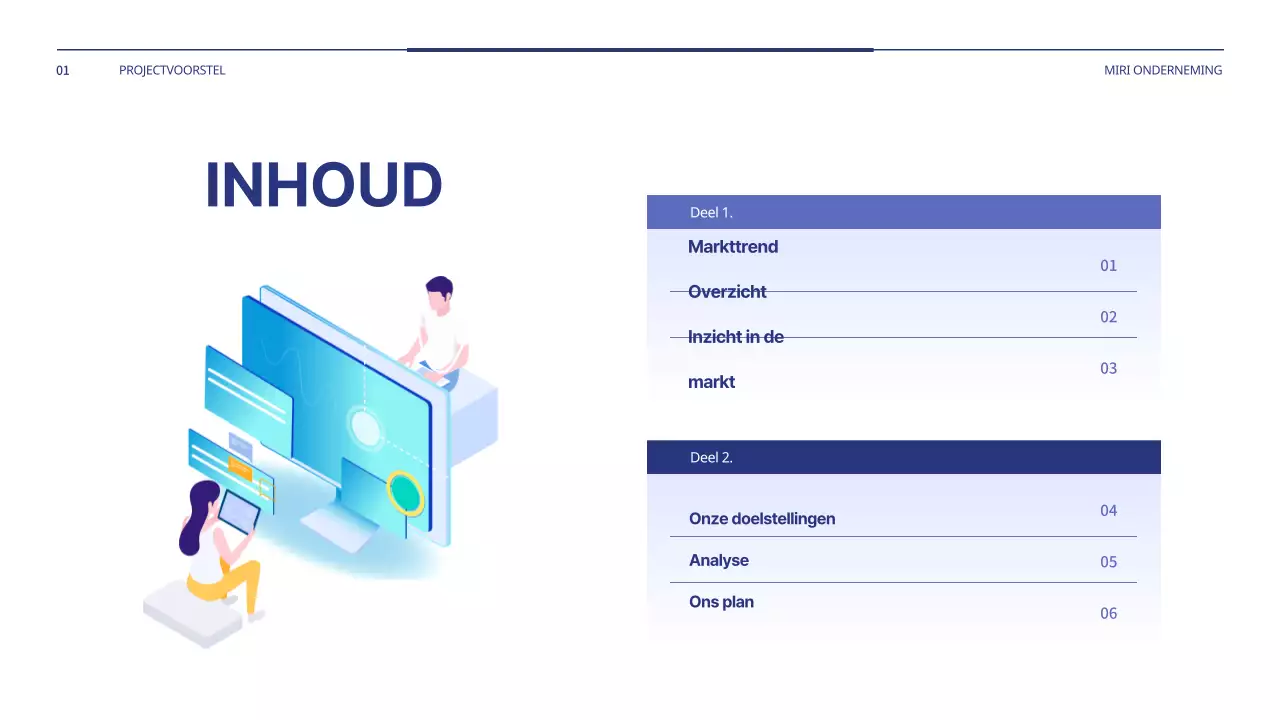 01 PROJECTVOORSTEL

MIRI ONDERNEMING

INHOUD

Deel 1.

Markttrend

01

Overzicht

02

Inzicht in de markt

03

Deel 2.

Onze doelstellingen

04

Analyse

05

Ons plan

06